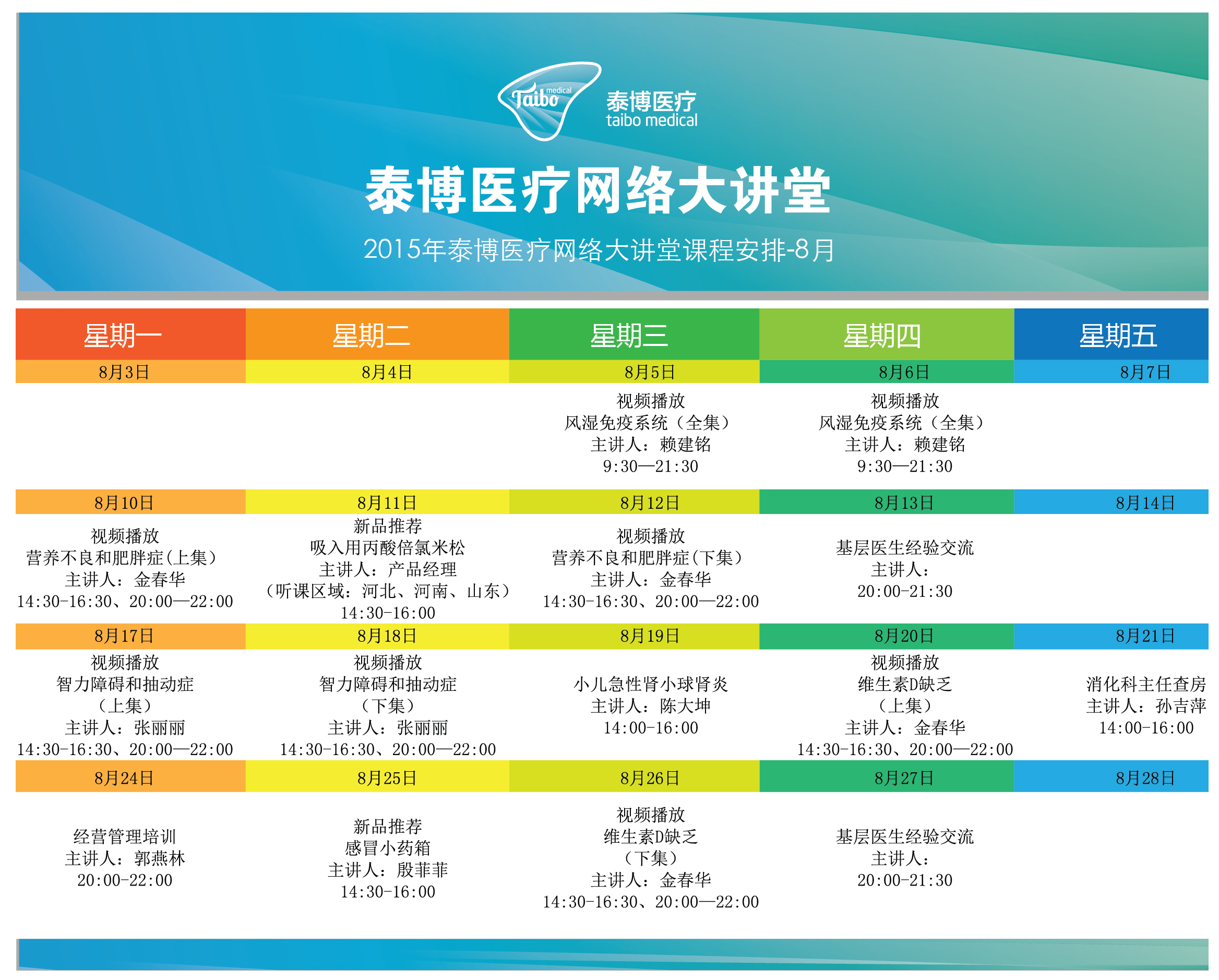 Taibo medical
泰博医疗
taibo medical

泰博医疗网络大讲堂

2015年泰博医疗网络大讲堂课程安排-8月

| 星期一 | 星期二 | 星期三 | 星期四 | 星期五 |
|---|---|---|---|---|
| 8月3日 | 8月4日 | 8月5日 | 8月6日 | 8月7日 |
| | | 视频播放 风湿免疫系统（全集） 主讲人：赖建铭 9:30—21:30 | 视频播放 风湿免疫系统（全集） 主讲人：赖建铭 9:30—21:30 | |
| 8月10日 | 8月11日 | 8月12日 | 8月13日 | 8月14日 |
| 视频播放 营养不良和肥胖症(上集) 主讲人：金春华 14:30-16:30、20:00—22:00 | 新品推荐 吸入用丙酸倍氯米松 主讲人：产品经理 （听课区域：河北、河南、山东） 14:30-16:00 | 视频播放 营养不良和肥胖症(下集) 主讲人：金春华 14:30-16:30、20:00—22:00 | 基层医生经验交流 主讲人： 20:00-21:30 | |
| 8月17日 | 8月18日 | 8月19日 | 8月20日 | 8月21日 |
| 视频播放 智力障碍和抽动症 （上集） 主讲人：张丽丽 14:30-16:30、20:00—22:00 | 视频播放 智力障碍和抽动症 （下集） 主讲人：张丽丽 14:30-16:30、20:00—22:00 | 小儿急性肾小球肾炎 主讲人：陈大坤 14:00-16:00 | 视频播放 维生素D缺乏 （上集） 主讲人：金春华 14:30-16:30、20:00—22:00 | 消化科主任查房 主讲人：孙吉萍 14:00-16:00 |
| 8月24日 | 8月25日 | 8月26日 | 8月27日 | 8月28日 |
| 经营管理培训 主讲人：郭燕林 20:00-22:00 | 新品推荐 感冒小药箱 主讲人：殷菲菲 14:30-16:00 | 视频播放 维生素D缺乏 （下集） 主讲人：金春华 14:30-16:30、20:00—22:00 | 基层医生经验交流 主讲人： 20:00-21:30 | |